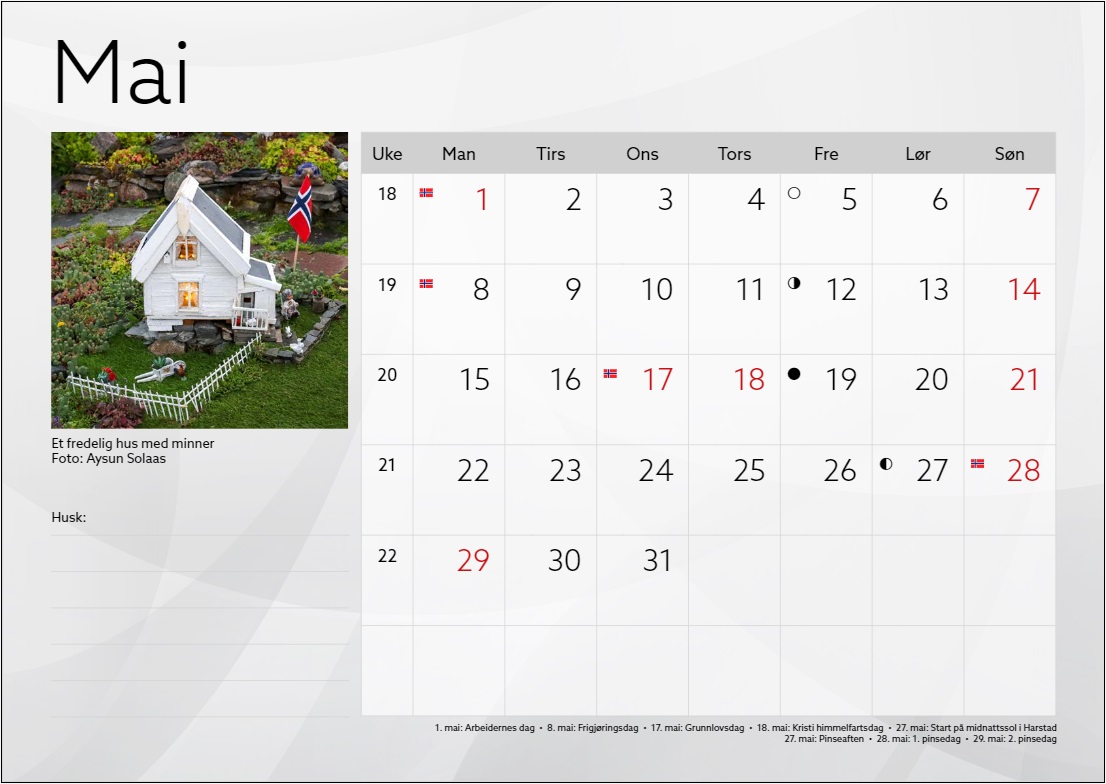 Mai

Et fredelig hus med minner
Foto: Aysun Solaas

Husk:

| Uke | Man | Tirs | Ons | Tors | Fre | Lør | Søn |
|---|---|---|---|---|---|---|---|
| 18 | 1 | 2 | 3 | 4 | 5 | 6 | 7 |
| 19 | 8 | 9 | 10 | 11 | 12 | 13 | 14 |
| 20 | 15 | 16 | 17 | 18 | 19 | 20 | 21 |
| 21 | 22 | 23 | 24 | 25 | 26 | 27 | 28 |
| 22 | 29 | 30 | 31 | | | | |
| | | | | | | | |

1. mai: Arbeidernes dag • 8. mai: Frigjøringsdag • 17. mai: Grunnlovsdag • 18. mai: Kristi himmelfartsdag • 27. mai: Start på midnattssol i Harstad
27. mai: Pinseaften • 28. mai: 1. pinsedag • 29. mai: 2. pinsedag